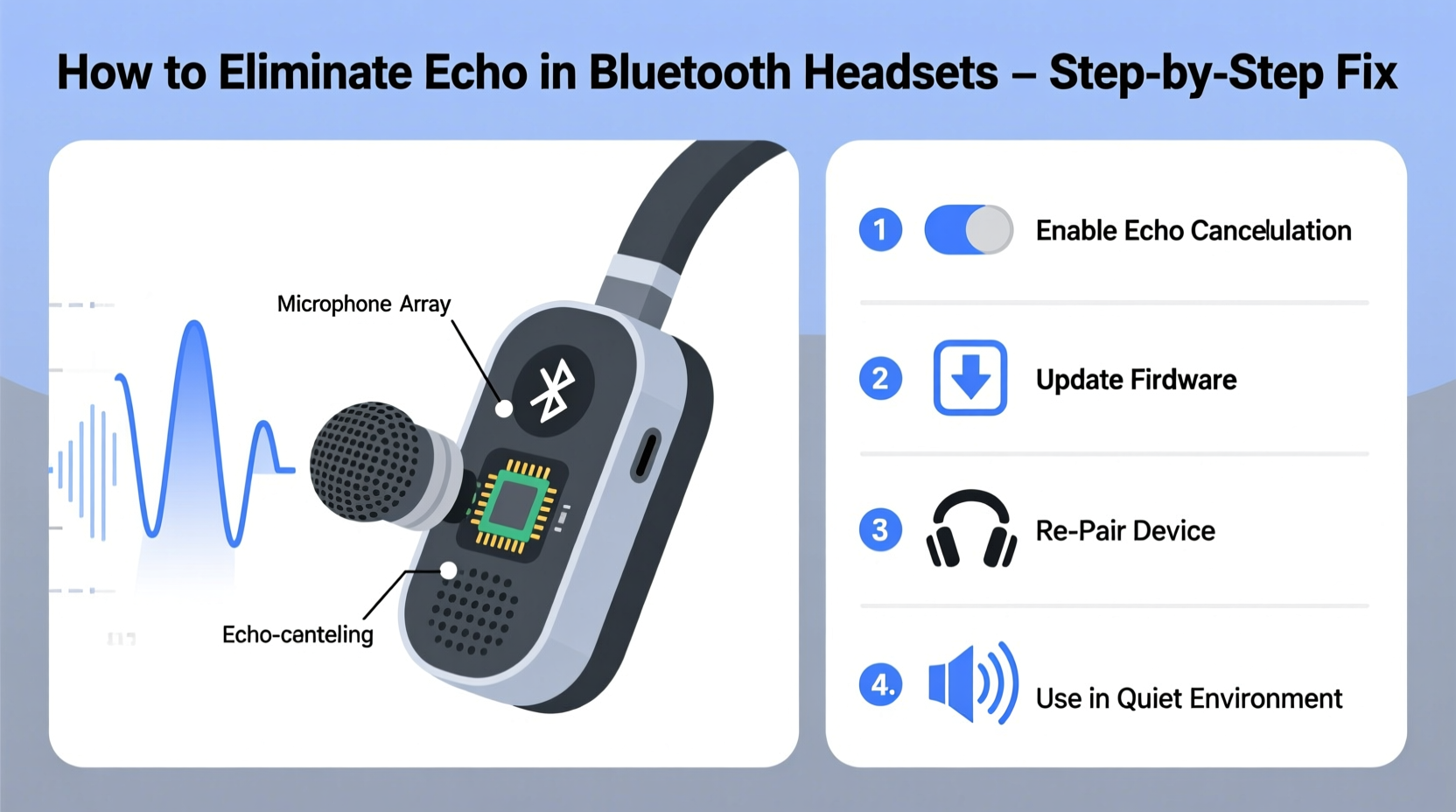 How to Eliminate Echo in Bluetooth Headsets – Step-by-Step Fix

Microphone Array

Echo-canteling

1 Enable Echo Cancelulation

2 Update Firdware

3 Re-Pair Device

4. Use in Quiet Environment